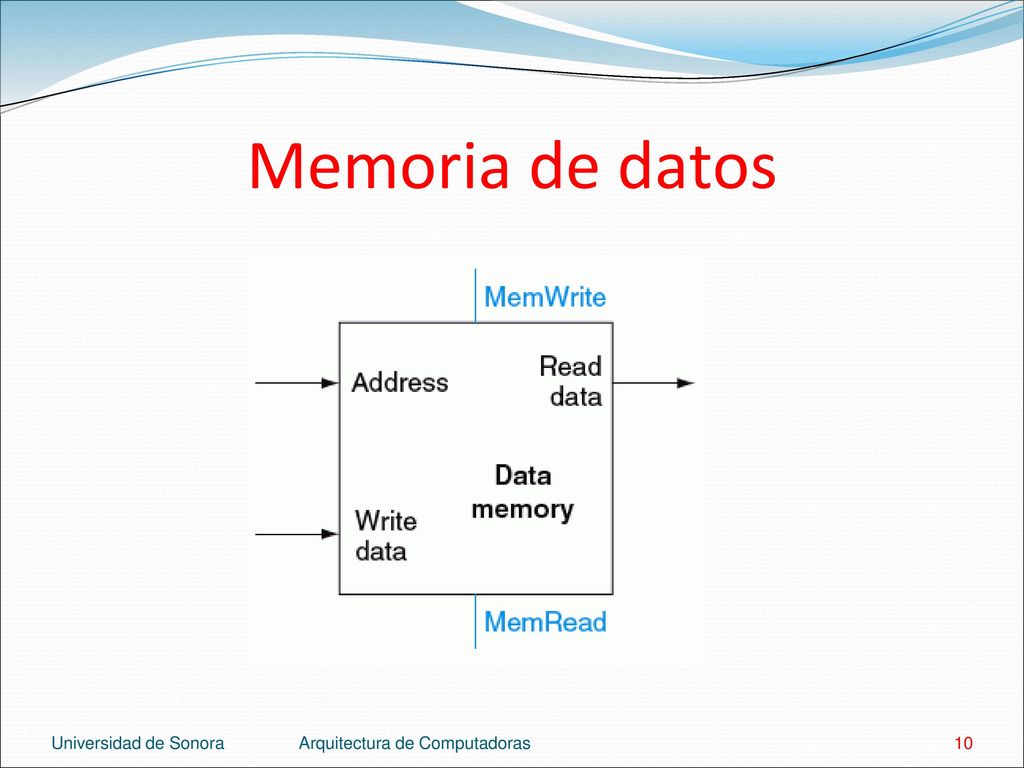 Memoria de datos

MemWrite

Address

Read data

Data memory

Write data

MemRead

Universidad de Sonora

Arquitectura de Computadoras

10